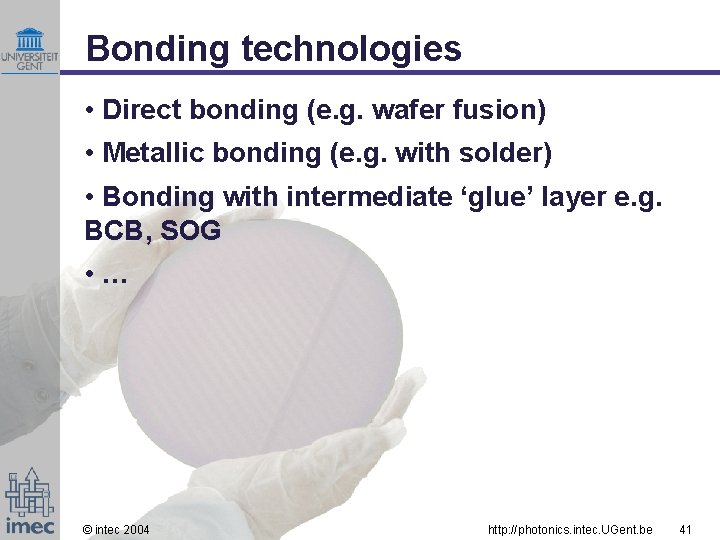 UNIVERSITEIT GENT

Bonding technologies

• Direct bonding (e.g. wafer fusion)

• Metallic bonding (e.g. with solder)

• Bonding with intermediate ‘glue’ layer e.g. BCB, SOG

• …

imec

© intec 2004

http://photonics.intec.UGent.be

41